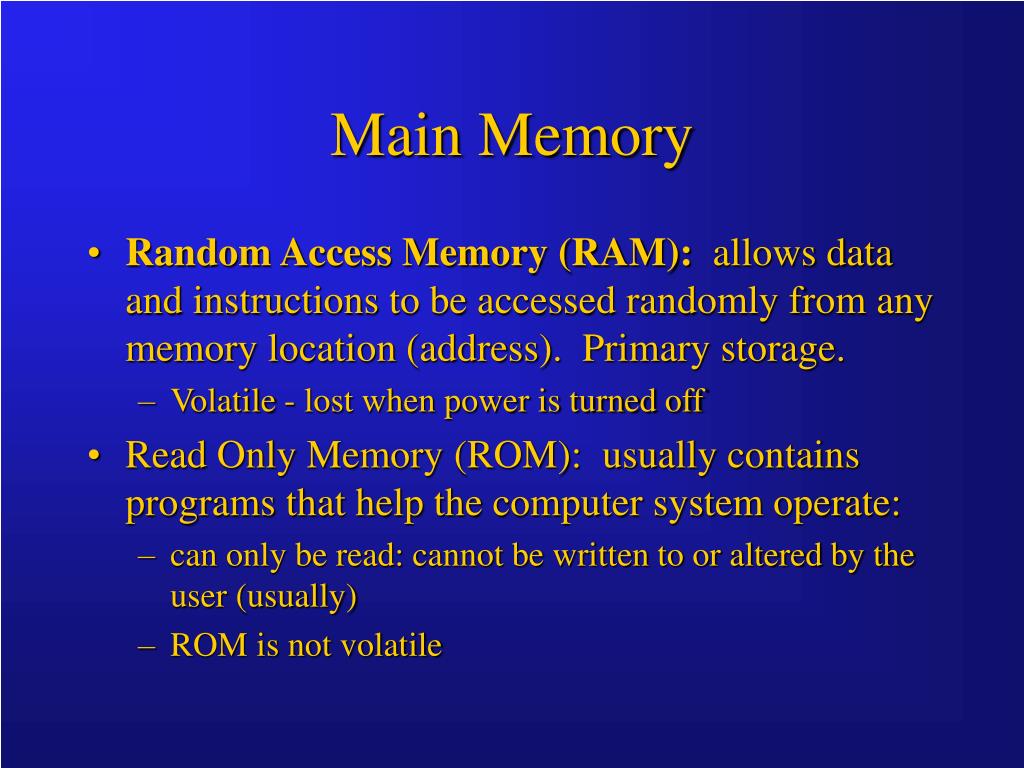 Main Memory

• Random Access Memory (RAM): allows data and instructions to be accessed randomly from any memory location (address). Primary storage.
– Volatile - lost when power is turned off

• Read Only Memory (ROM): usually contains programs that help the computer system operate:
– can only be read: cannot be written to or altered by the user (usually)
– ROM is not volatile